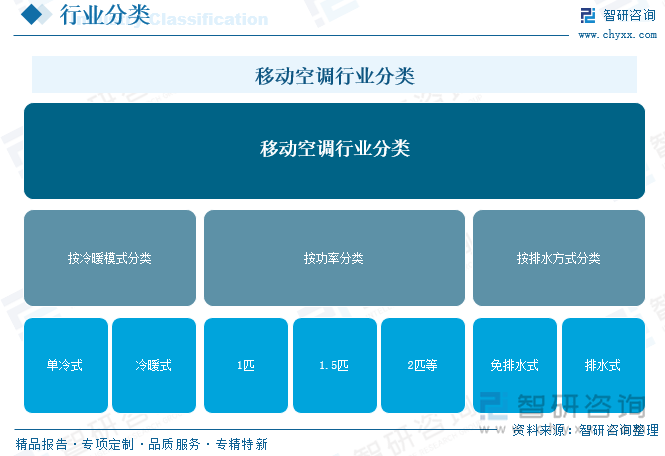 行业分类 Classification

智研咨询
www.chyxx.com

移动空调行业分类

移动空调行业分类

按冷暖模式分类

按功率分类

按排水方式分类

单冷式

冷暖式

1匹

1.5匹

2匹等

免排水式

排水式

智研咨询

资料来源：智研咨询整理

精品报告 · 专项定制 · 品质服务 · 专精特新